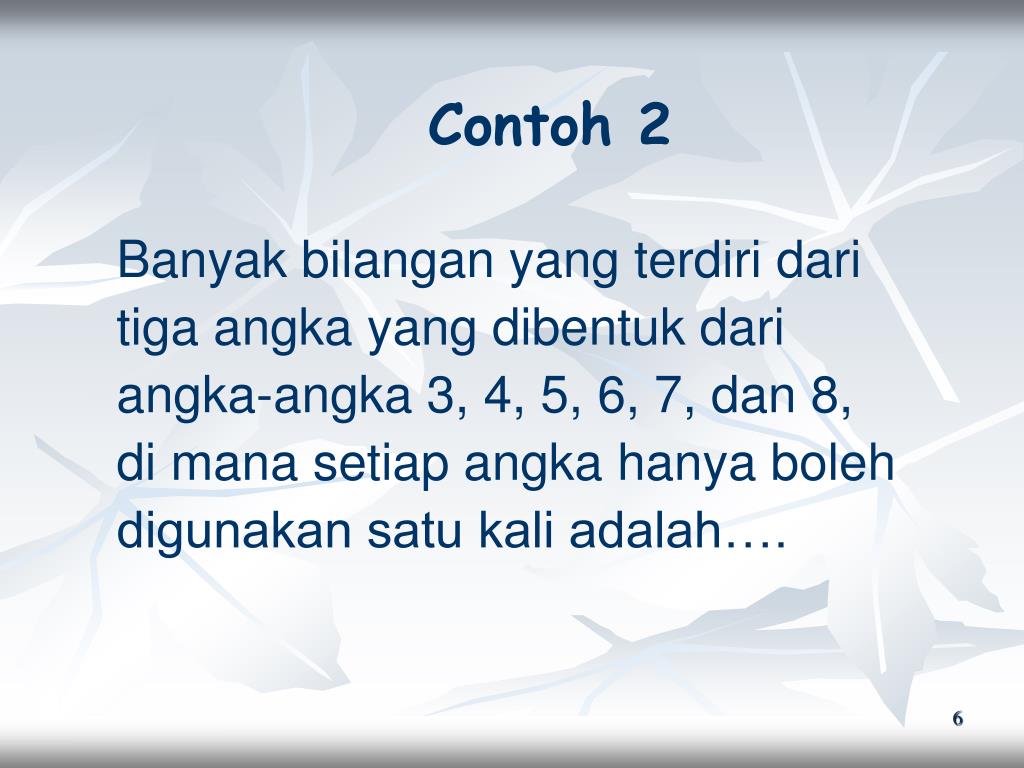 Contoh 2

Banyak bilangan yang terdiri dari tiga angka yang dibentuk dari angka-angka 3, 4, 5, 6, 7, dan 8, di mana setiap angka hanya boleh digunakan satu kali adalah….

6